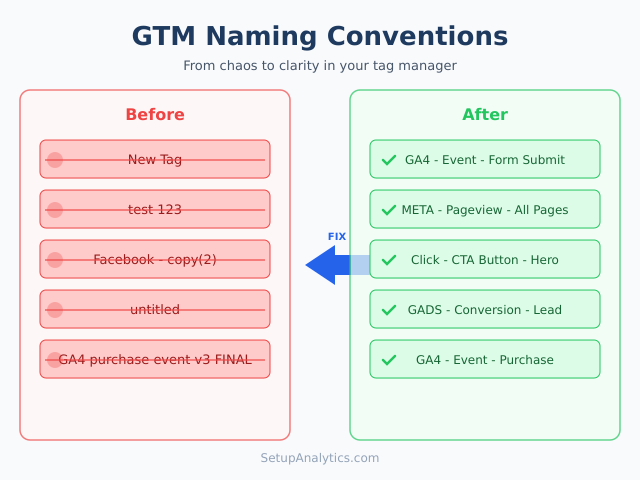 GTM Naming Conventions

From chaos to clarity in your tag manager

Before

New Tag

test 123

Facebook - copy(2)

untitled

GA4 purchase event v3 FINAL

FIX

After

GA4 - Event - Form Submit

META - Pageview - All Pages

Click - CTA Button - Hero

GADS - Conversion - Lead

GA4 - Event - Purchase

SetupAnalytics.com